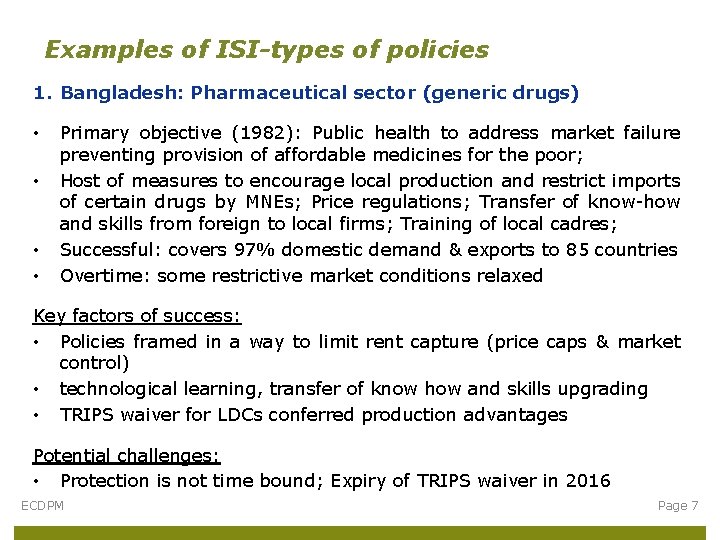 Examples of ISI-types of policies

1. Bangladesh: Pharmaceutical sector (generic drugs)

• Primary objective (1982): Public health to address market failure preventing provision of affordable medicines for the poor;
• Host of measures to encourage local production and restrict imports of certain drugs by MNEs; Price regulations; Transfer of know-how and skills from foreign to local firms; Training of local cadres;
• Successful: covers 97% domestic demand & exports to 85 countries
• Overtime: some restrictive market conditions relaxed

Key factors of success:
• Policies framed in a way to limit rent capture (price caps & market control)
• technological learning, transfer of know how and skills upgrading
• TRIPS waiver for LDCs conferred production advantages

Potential challenges:
• Protection is not time bound; Expiry of TRIPS waiver in 2016

ECDPM

Page 7